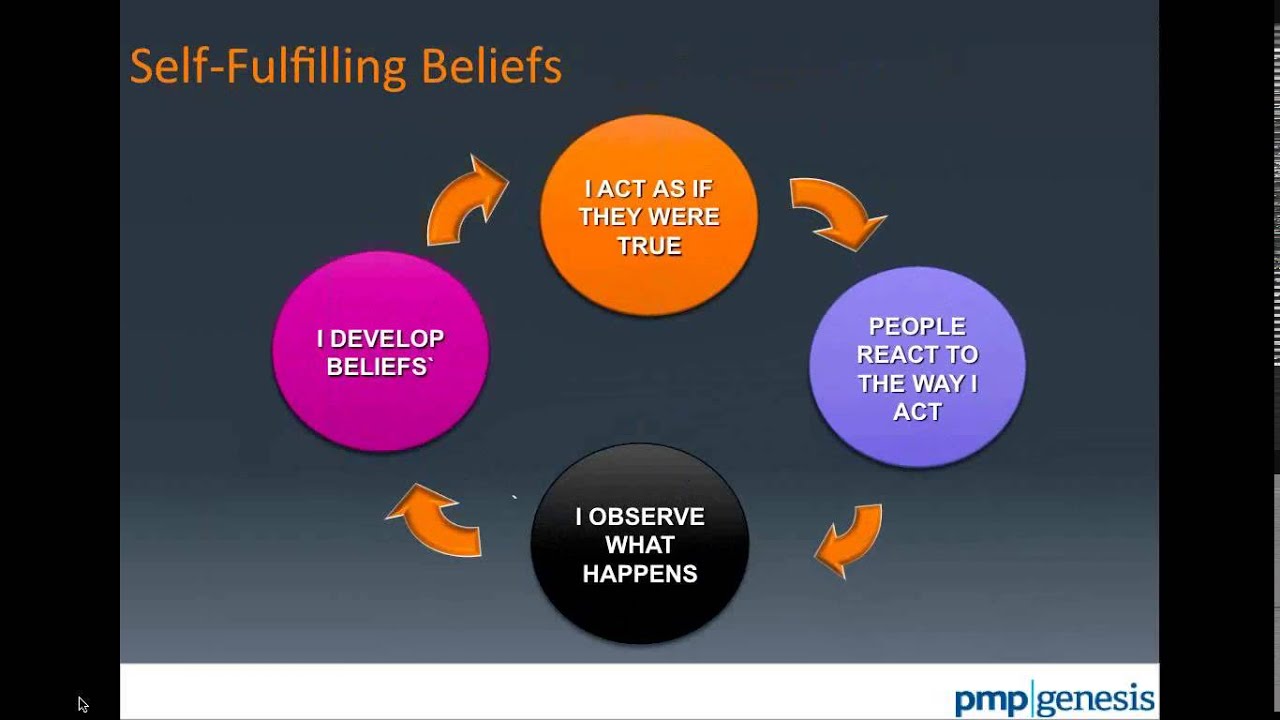 Self-Fulfilling Beliefs

I ACT AS IF THEY WERE TRUE

PEOPLE REACT TO THE WAY I ACT

I OBSERVE WHAT HAPPENS

I DEVELOP BELIEFS`

pmp|genesis